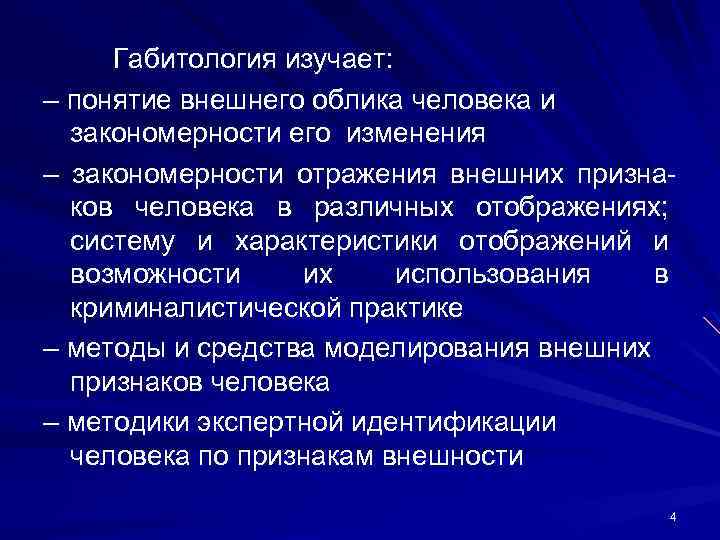 Габитология изучает:

– понятие внешнего облика человека и закономерности его изменения

– закономерности отражения внешних признаков человека в различных отображениях; систему и характеристики отображений и возможности их использования в криминалистической практике

– методы и средства моделирования внешних признаков человека

– методики экспертной идентификации человека по признакам внешности

4